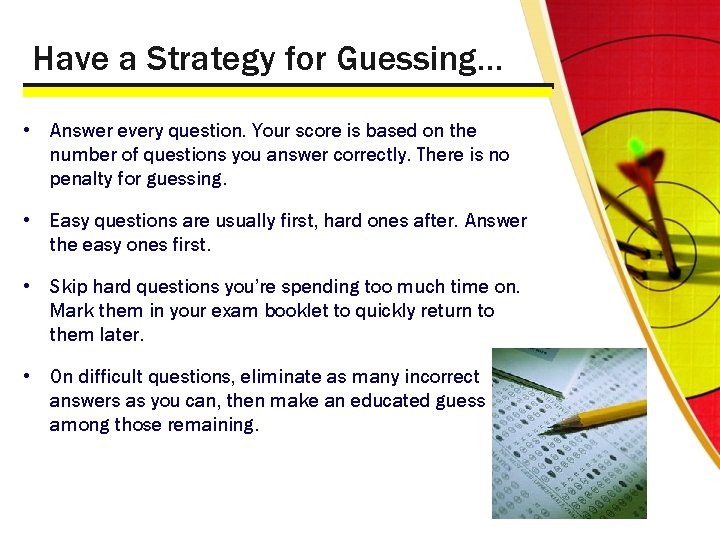 Have a Strategy for Guessing…

• Answer every question. Your score is based on the number of questions you answer correctly. There is no penalty for guessing.

• Easy questions are usually first, hard ones after. Answer the easy ones first.

• Skip hard questions you're spending too much time on. Mark them in your exam booklet to quickly return to them later.

• On difficult questions, eliminate as many incorrect answers as you can, then make an educated guess among those remaining.